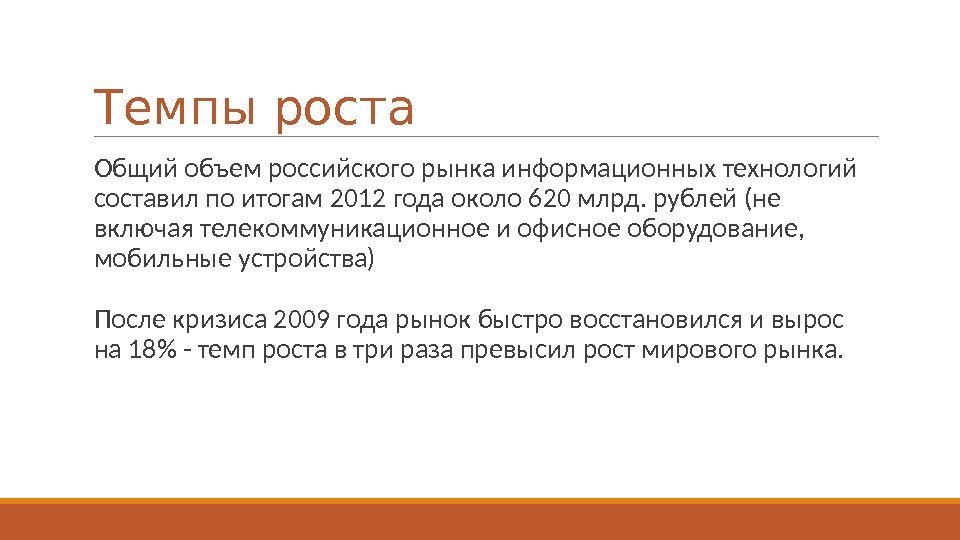 Темпы роста

Общий объем российского рынка информационных технологий составил по итогам 2012 года около 620 млрд. рублей (не включая телекоммуникационное и офисное оборудование, мобильные устройства)

После кризиса 2009 года рынок быстро восстановился и вырос на 18% - темп роста в три раза превысил рост мирового рынка.